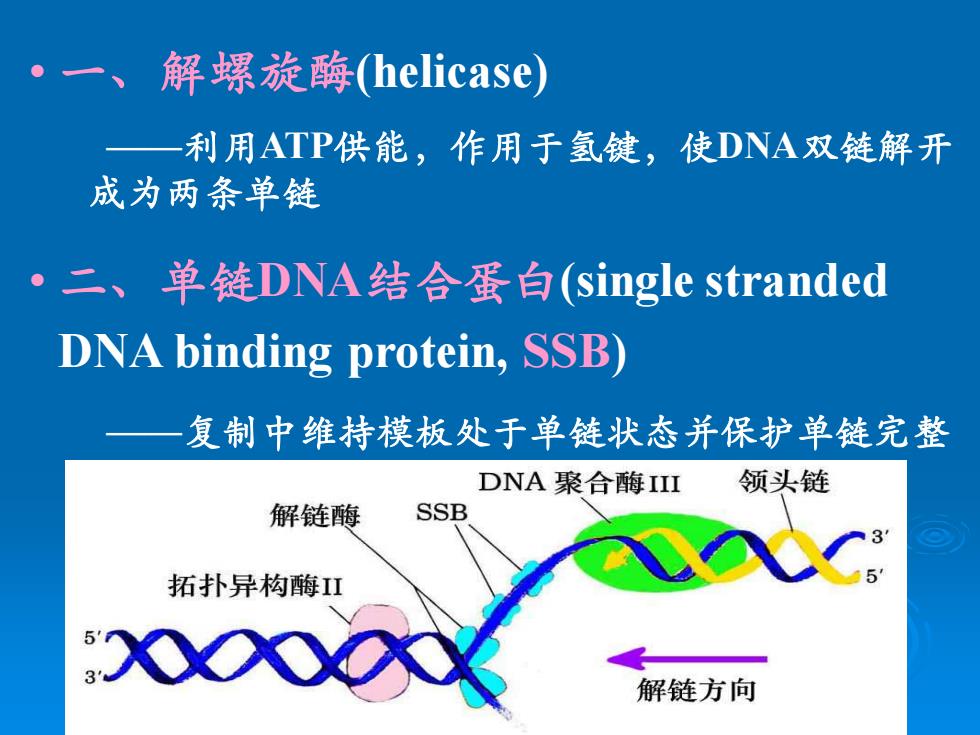 • 一、解螺旋酶(helicase)

——利用ATP供能，作用于氢键，使DNA双链解开成为两条单链

• 二、单链DNA结合蛋白(single stranded DNA binding protein, SSB)

——复制中维持模板处于单链状态并保护单链完整

DNA 聚合酶III
领头链
解链酶
SSB
拓扑异构酶II
3′
5′
5′
3′
解链方向